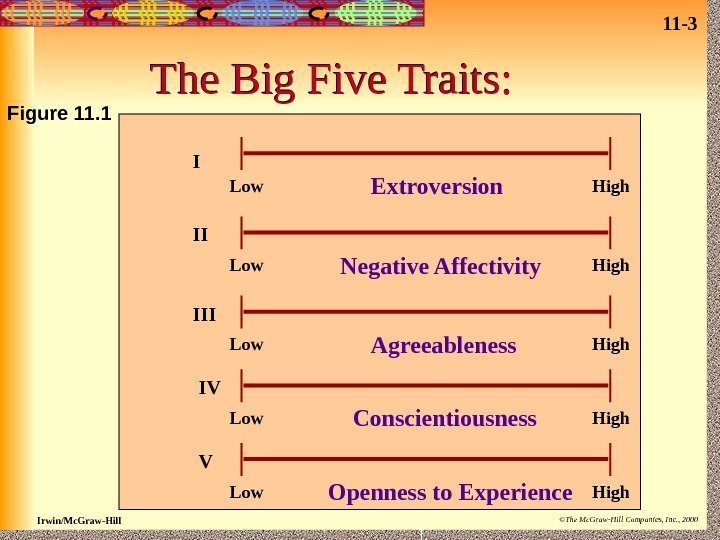 11-3

The Big Five Traits:

Figure 11.1

I

Low Extroversion High

II

Low Negative Affectivity High

III

Low Agreeableness High

IV

Low Conscientiousness High

V

Low Openness to Experience High

Irwin/McGraw-Hill

©The McGraw-Hill Companies, Inc., 2000